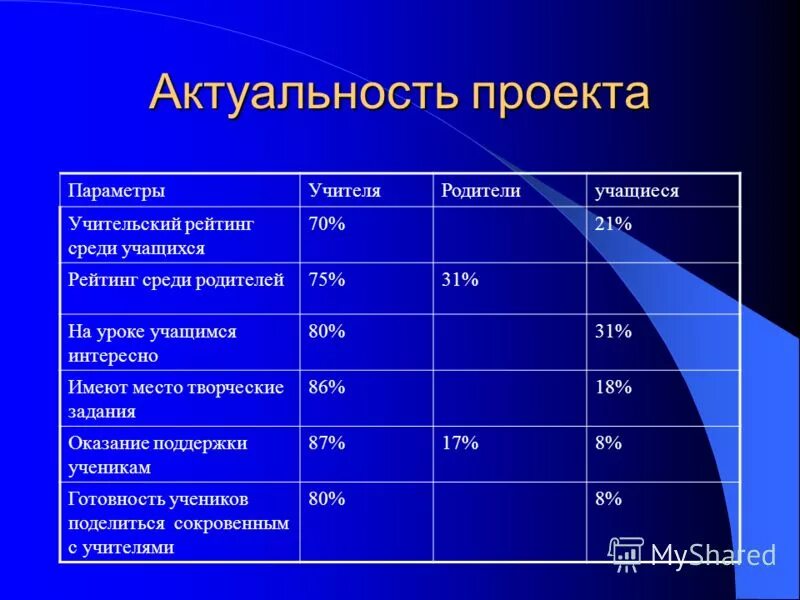 Актуальность проекта

| Параметры | Учителя | Родители | учащиеся |
|---|---|---|---|
| Учительский рейтинг среди учащихся | 70% | | 21% |
| Рейтинг среди родителей | 75% | 31% | |
| На уроке учащимся интересно | 80% | | 31% |
| Имеют место творческие задания | 86% | | 18% |
| Оказание поддержки ученикам | 87% | 17% | 8% |
| Готовность учеников поделиться сокровенным с учителями | 80% | | 8% |

MyShared